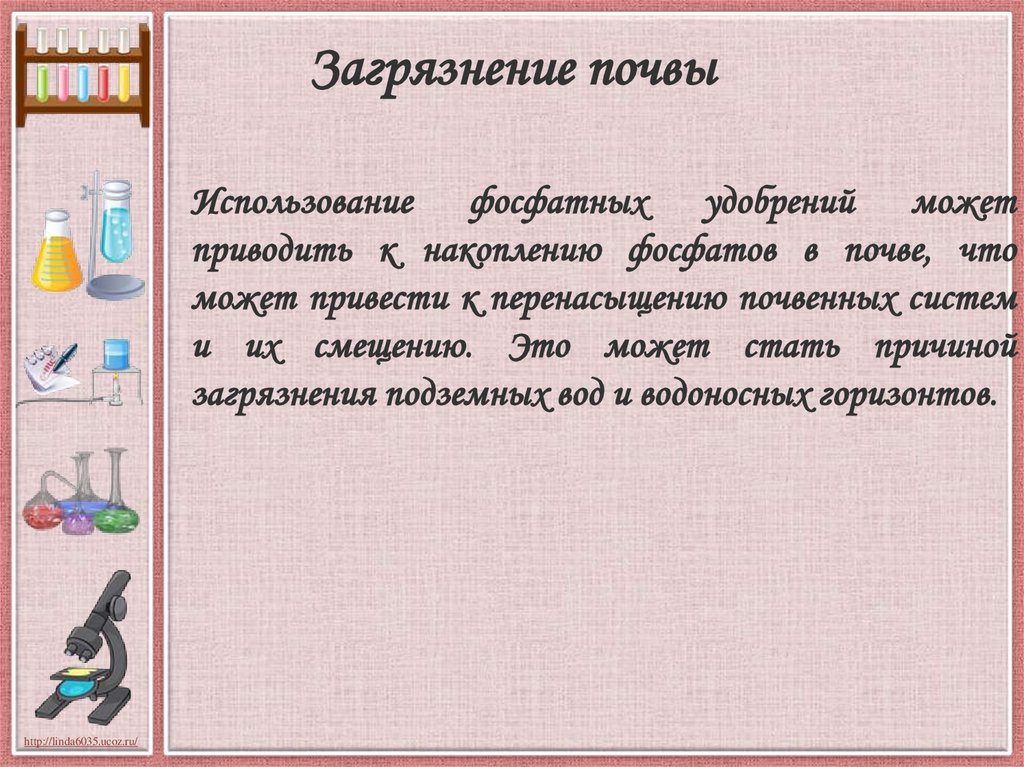 Загрязнение почвы

Использование фосфатных удобрений может приводить к накоплению фосфатов в почве, что может привести к перенасыщению почвенных систем и их смещению. Это может стать причиной загрязнения подземных вод и водоносных горизонтов.

http://linda6035.ucoz.ru/